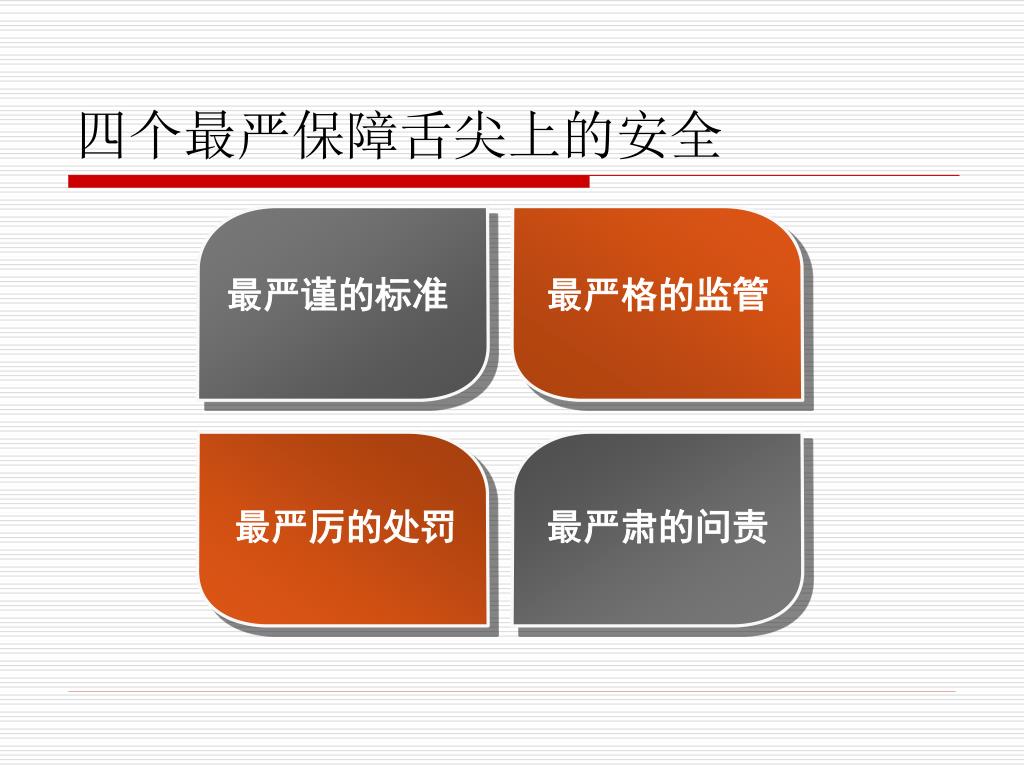 四个最严保障舌尖上的安全

最严谨的标准

最严格的监管

最严厉的处罚

最严肃的问责